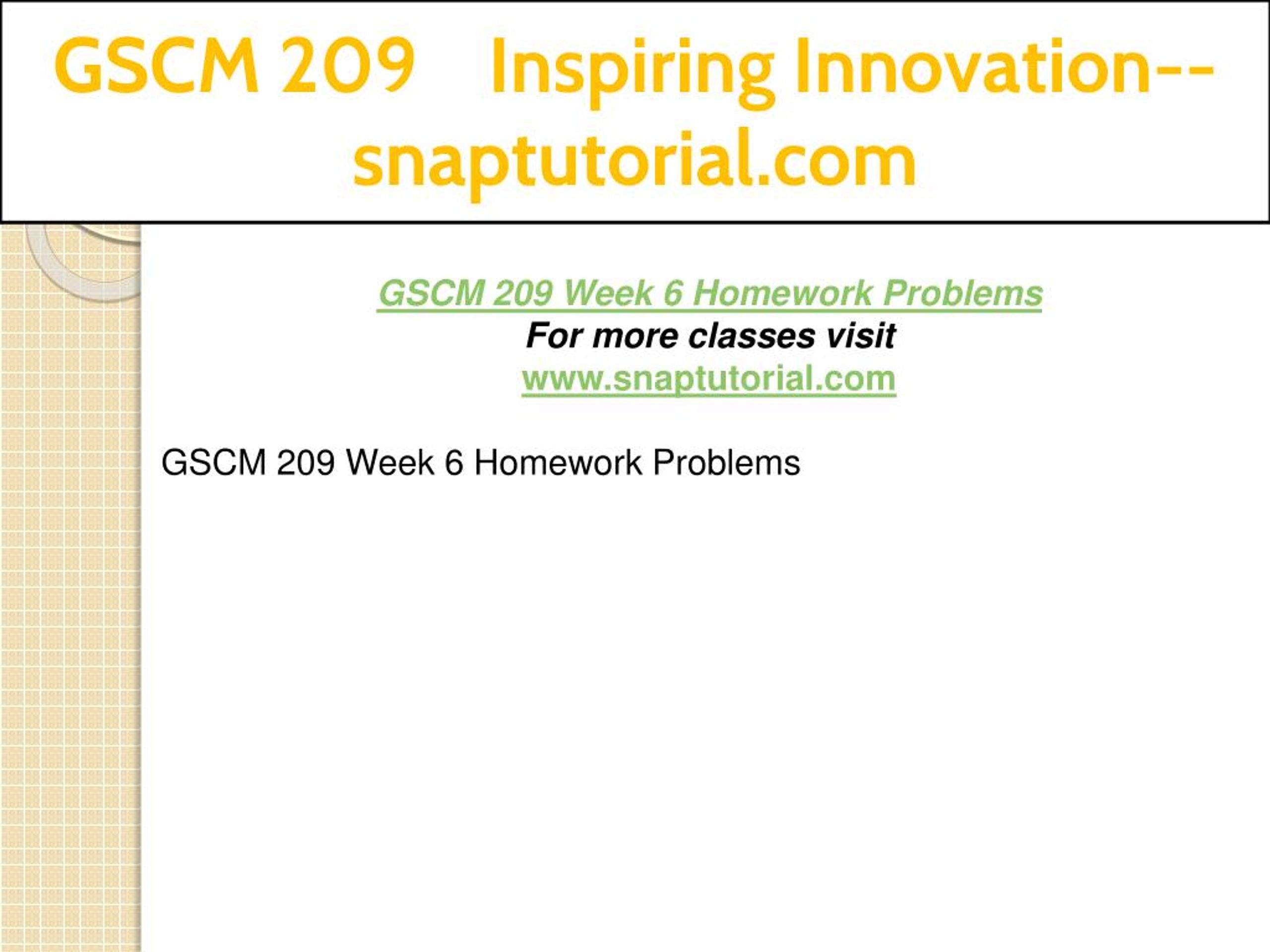 GSCM 209 Inspiring Innovation--snaptutorial.com

GSCM 209 Week 6 Homework Problems
For more classes visit
www.snaptutorial.com

GSCM 209 Week 6 Homework Problems